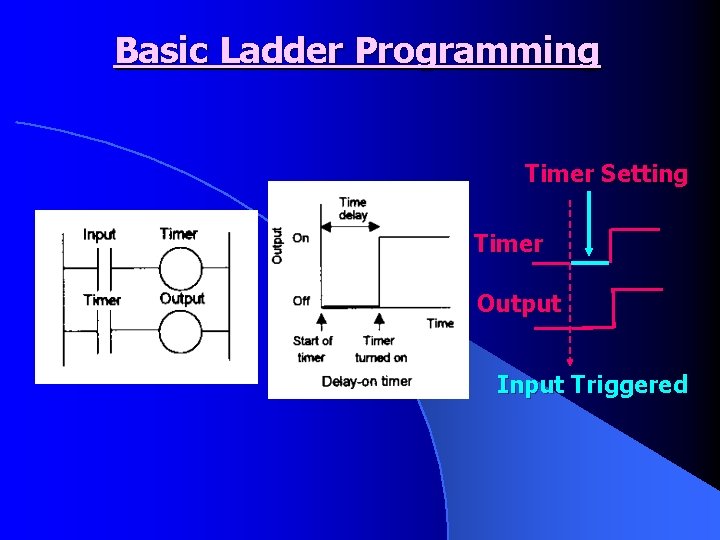 Basic Ladder Programming

Input
Timer
Timer
Output

Time delay
Output
On
Off
Time
Start of timer
Timer turned on
Delay-on timer

Timer Setting
Timer
Output
Input Triggered